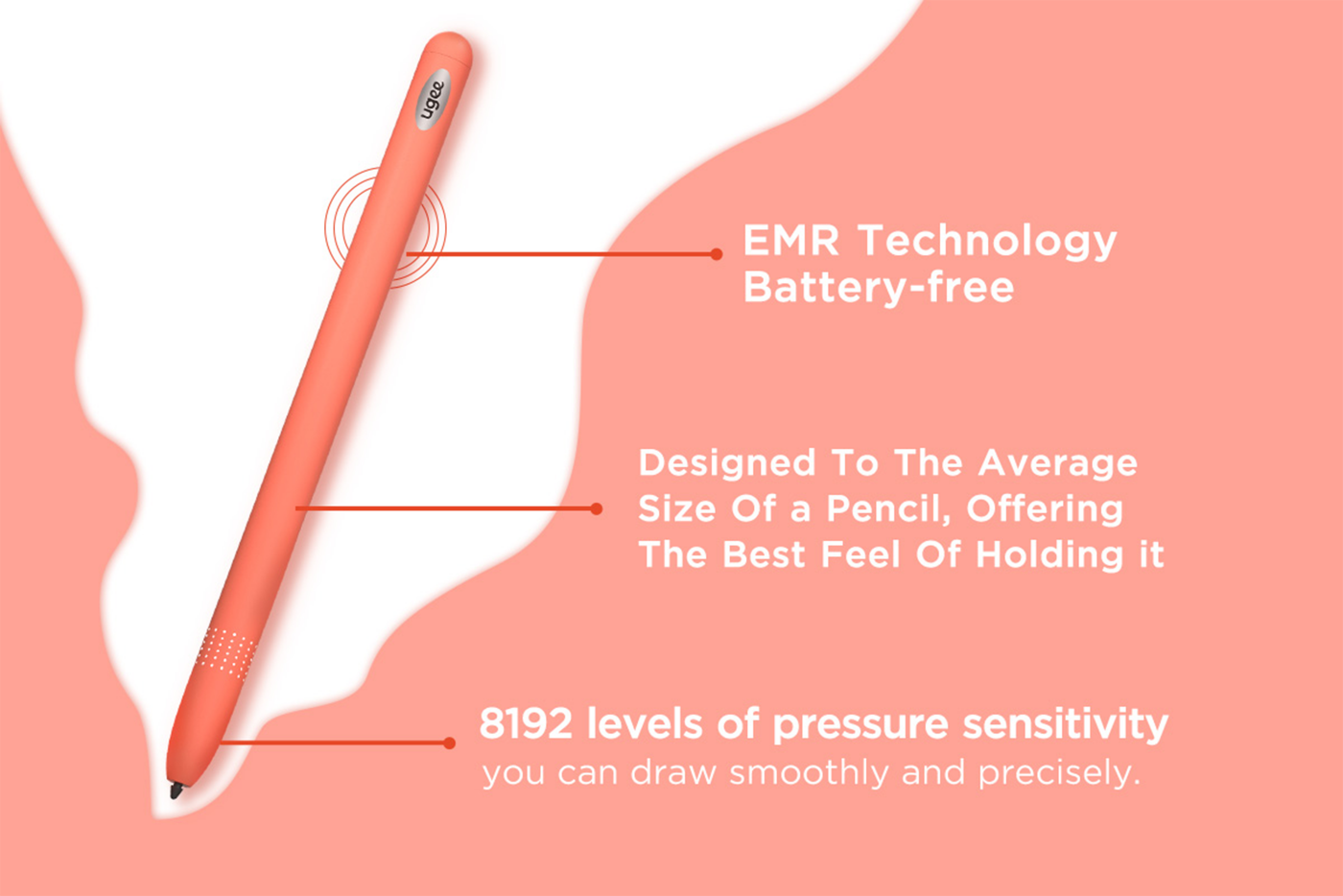 ugee

EMR Technology
Battery-free

Designed To The Average Size Of a Pencil, Offering The Best Feel Of Holding it

8192 levels of pressure sensitivity
you can draw smoothly and precisely.